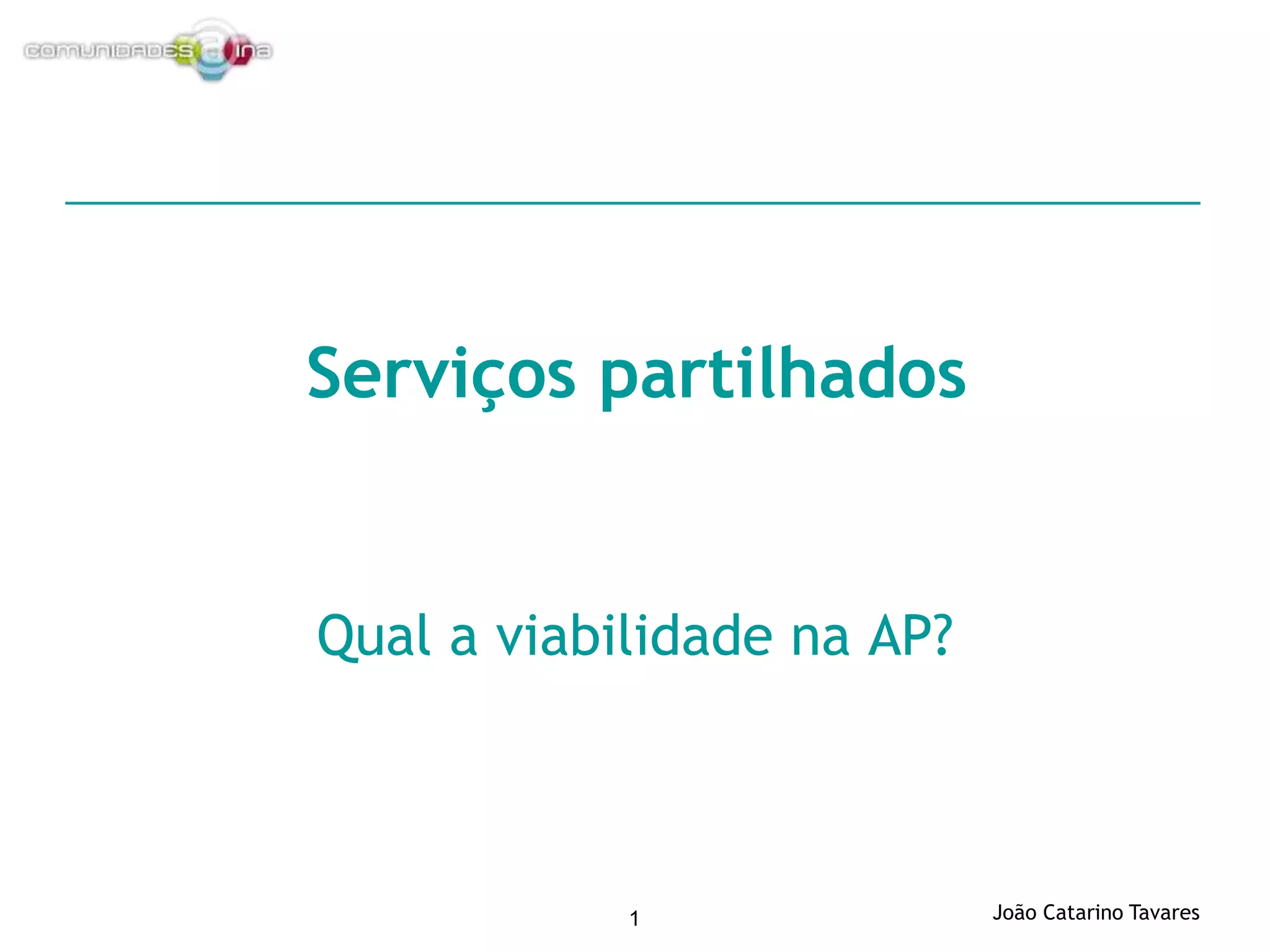 comunidades@ina

Serviços partilhados

Qual a viabilidade na AP?

1

João Catarino Tavares